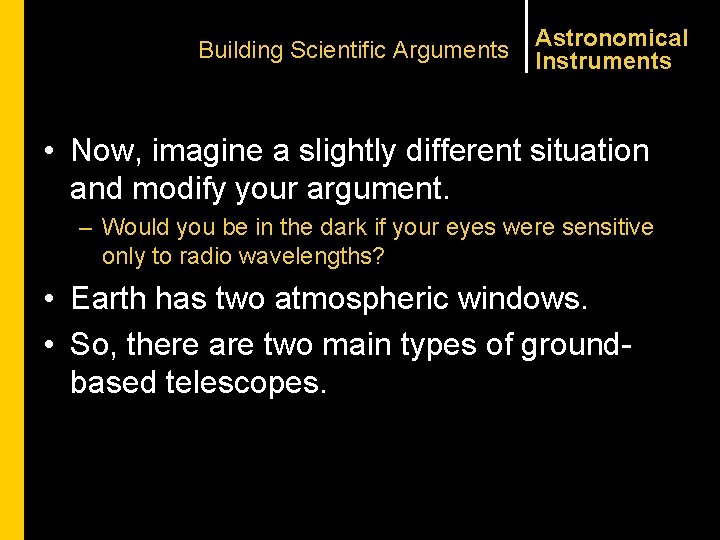 Building Scientific Arguments

Astronomical Instruments

• Now, imagine a slightly different situation and modify your argument.

– Would you be in the dark if your eyes were sensitive only to radio wavelengths?

• Earth has two atmospheric windows.

• So, there are two main types of ground-based telescopes.